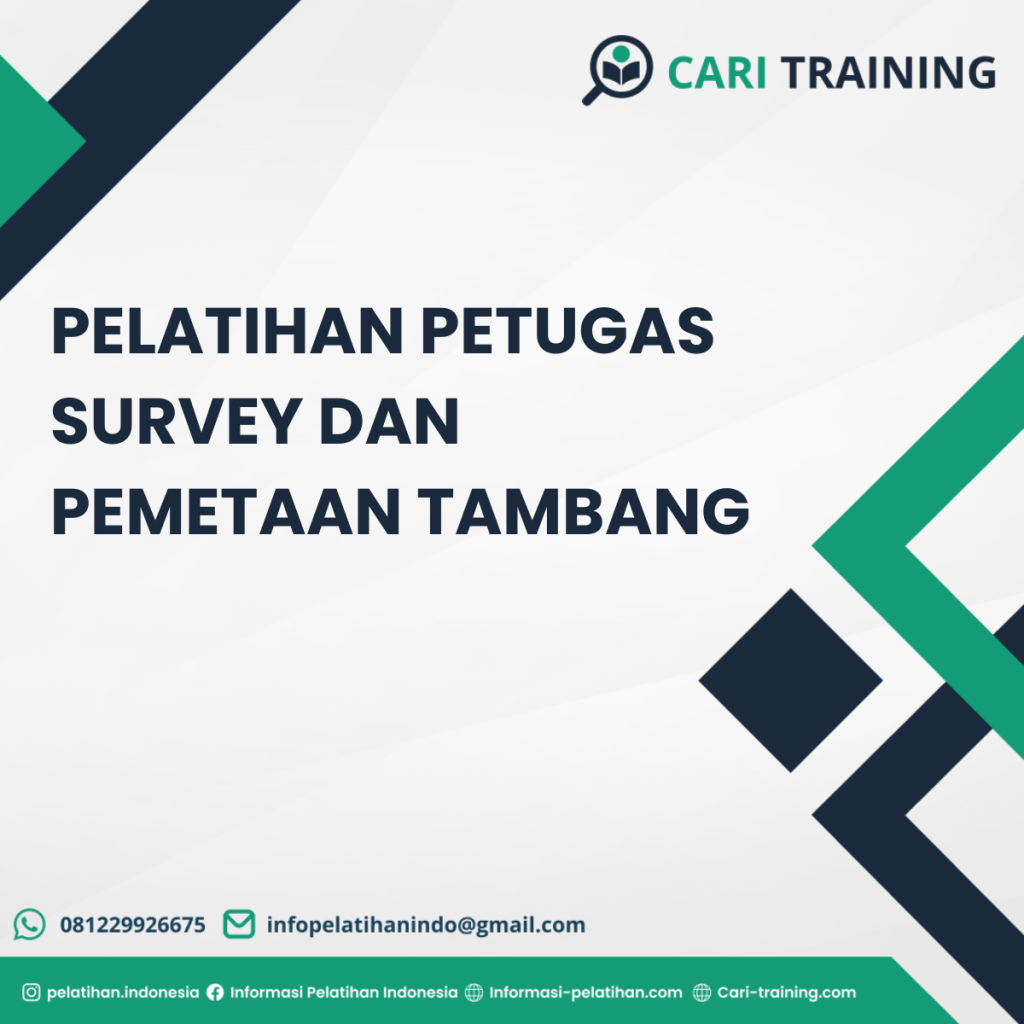 CARI TRAINING

PELATIHAN PETUGAS SURVEY DAN PEMETAAN TAMBANG

081229926675 infopelatihanindo@gmail.com

pelatihan.indonesia Informasi Pelatihan Indonesia Informasi-pelatihan.com Cari-training.com